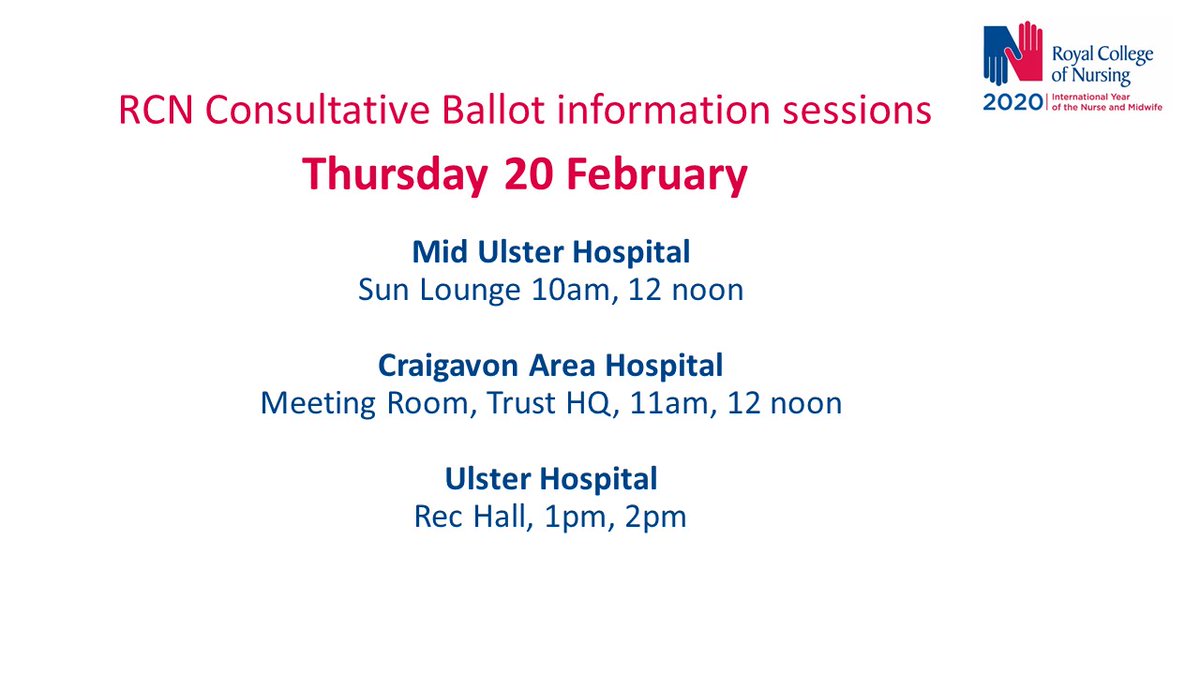 Royal College of Nursing
2020 International Year of the Nurse and Midwife

RCN Consultative Ballot information sessions

Thursday 20 February

Mid Ulster Hospital
Sun Lounge 10am, 12 noon

Craigavon Area Hospital
Meeting Room, Trust HQ, 11am, 12 noon

Ulster Hospital
Rec Hall, 1pm, 2pm